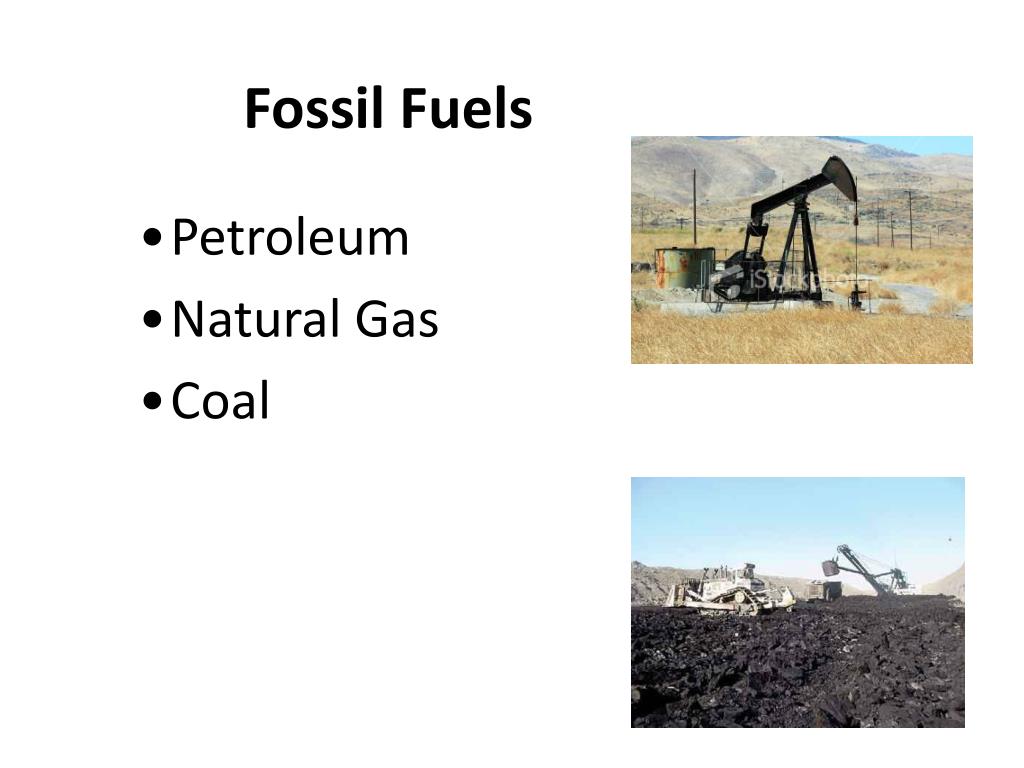 Fossil Fuels

• Petroleum
• Natural Gas
• Coal

iStockphoto